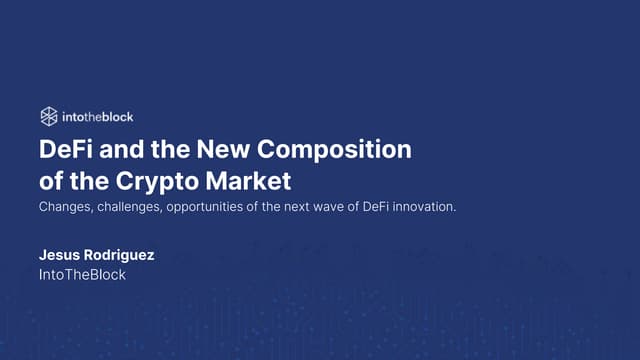 intotheblock

DeFi and the New Composition of the Crypto Market

Changes, challenges, opportunities of the next wave of DeFi innovation.

Jesus Rodriguez
IntoTheBlock